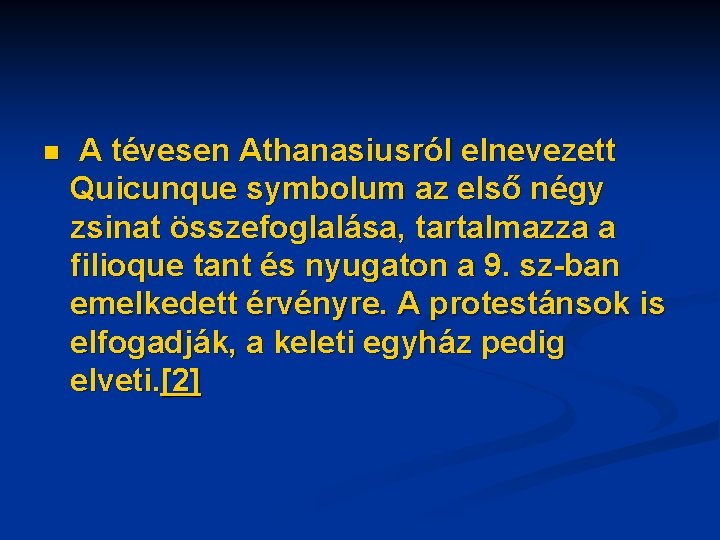 A tévesen Athanasiusról elnevezett Quicunque symbolum az első négy zsinat összefoglalása, tartalmazza a filioque tant és nyugaton a 9. sz-ban emelkedett érvényre. A protestánsok is elfogadják, a keleti egyház pedig elveti.[2]